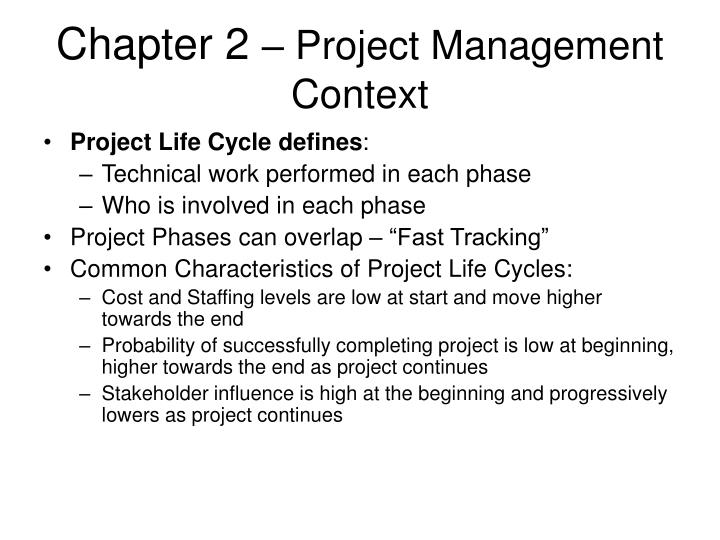 Chapter 2 – Project Management Context

• Project Life Cycle defines:
– Technical work performed in each phase
– Who is involved in each phase
• Project Phases can overlap – “Fast Tracking”
• Common Characteristics of Project Life Cycles:
– Cost and Staffing levels are low at start and move higher towards the end
– Probability of successfully completing project is low at beginning, higher towards the end as project continues
– Stakeholder influence is high at the beginning and progressively lowers as project continues